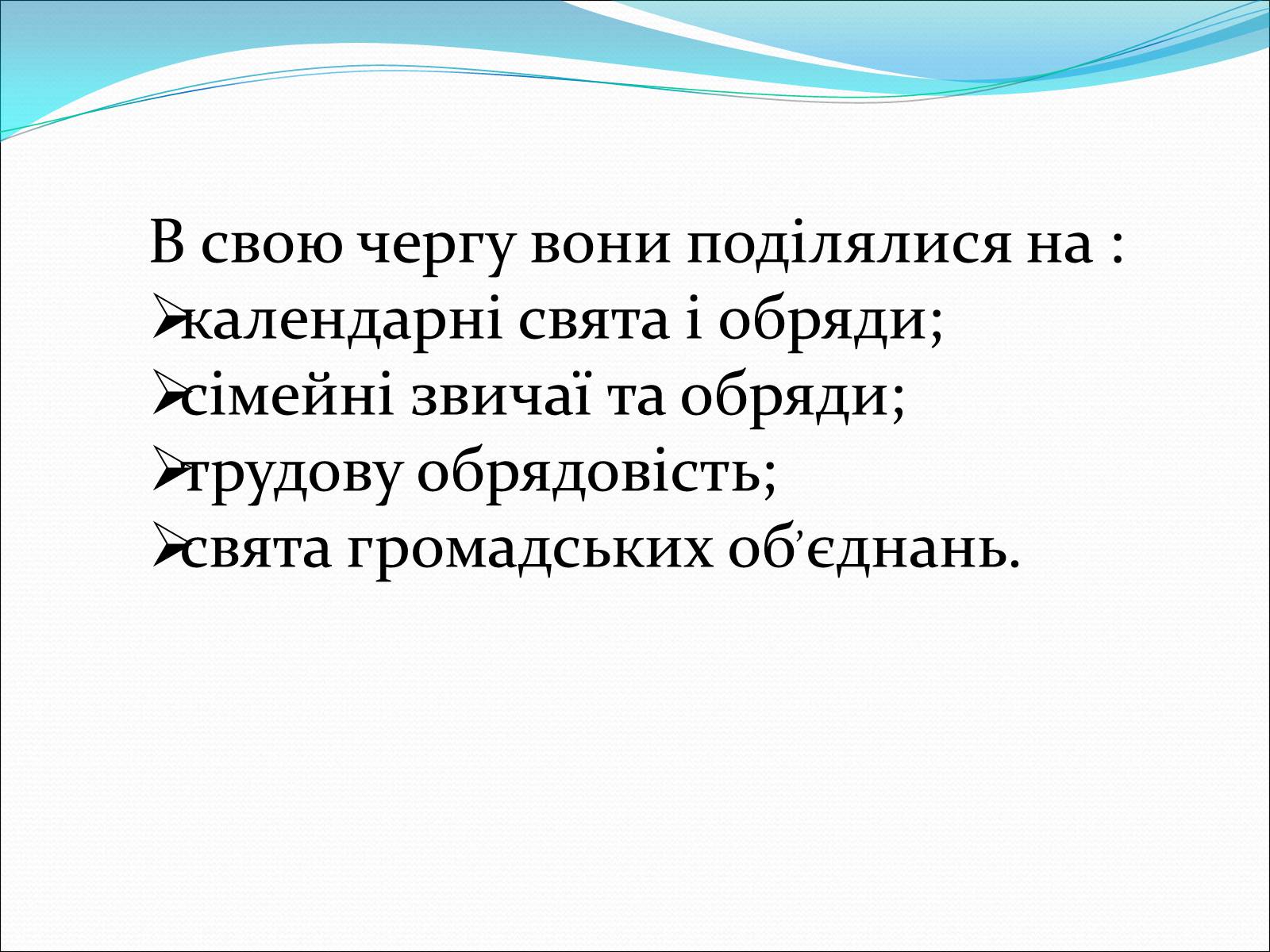 В свою чергу вони поділялися на :
➢календарні свята і обряди;
➢сімейні звичаї та обряди;
➢трудову обрядовість;
➢свята громадських об’єднань.